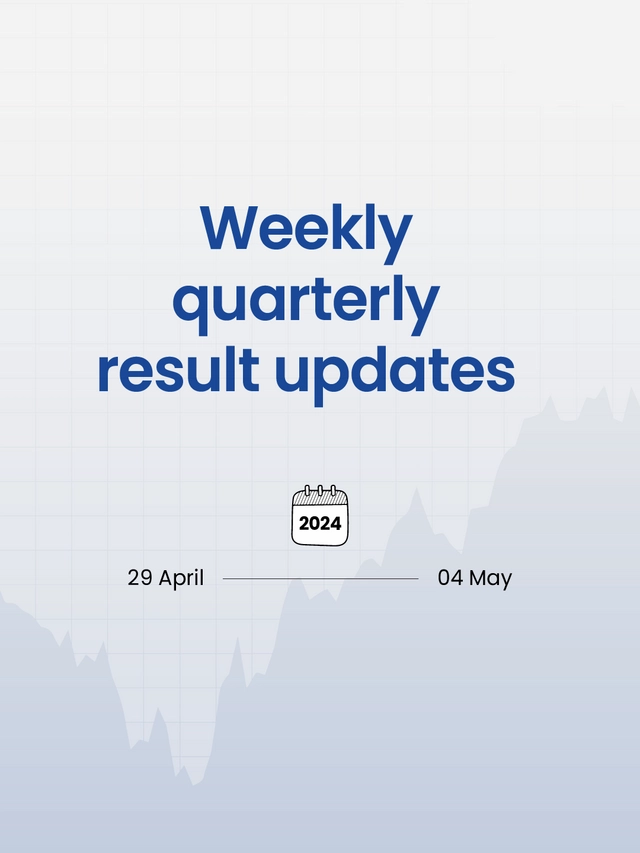 Weekly quarterly result updates

2024

29 April

04 May